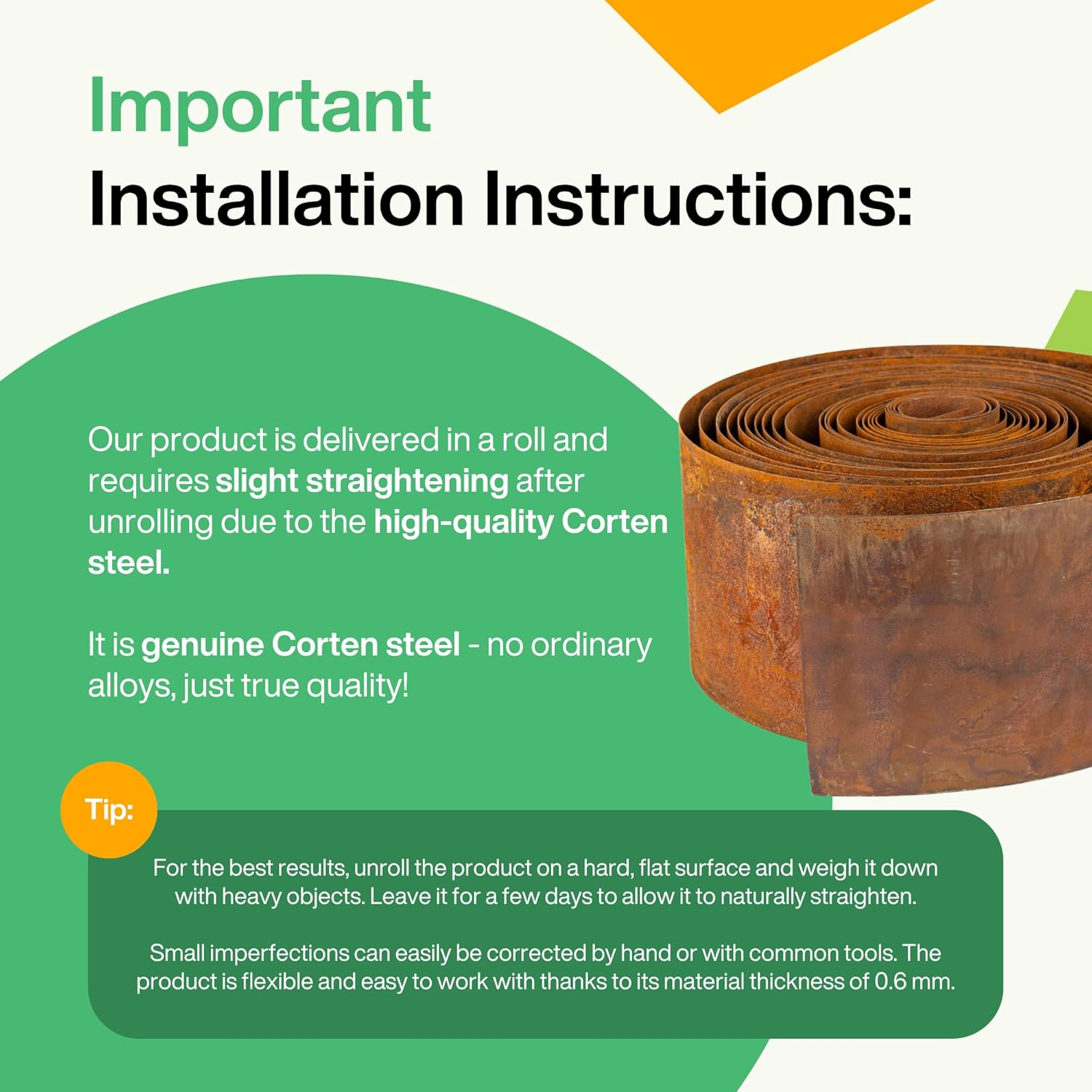 Important
Installation Instructions:

Our product is delivered in a roll and requires slight straightening after unrolling due to the high-quality Corten steel.

It is genuine Corten steel - no ordinary alloys, just true quality!

Tip:

For the best results, unroll the product on a hard, flat surface and weigh it down with heavy objects. Leave it for a few days to allow it to naturally straighten.

Small imperfections can easily be corrected by hand or with common tools. The product is flexible and easy to work with thanks to its material thickness of 0.6 mm.